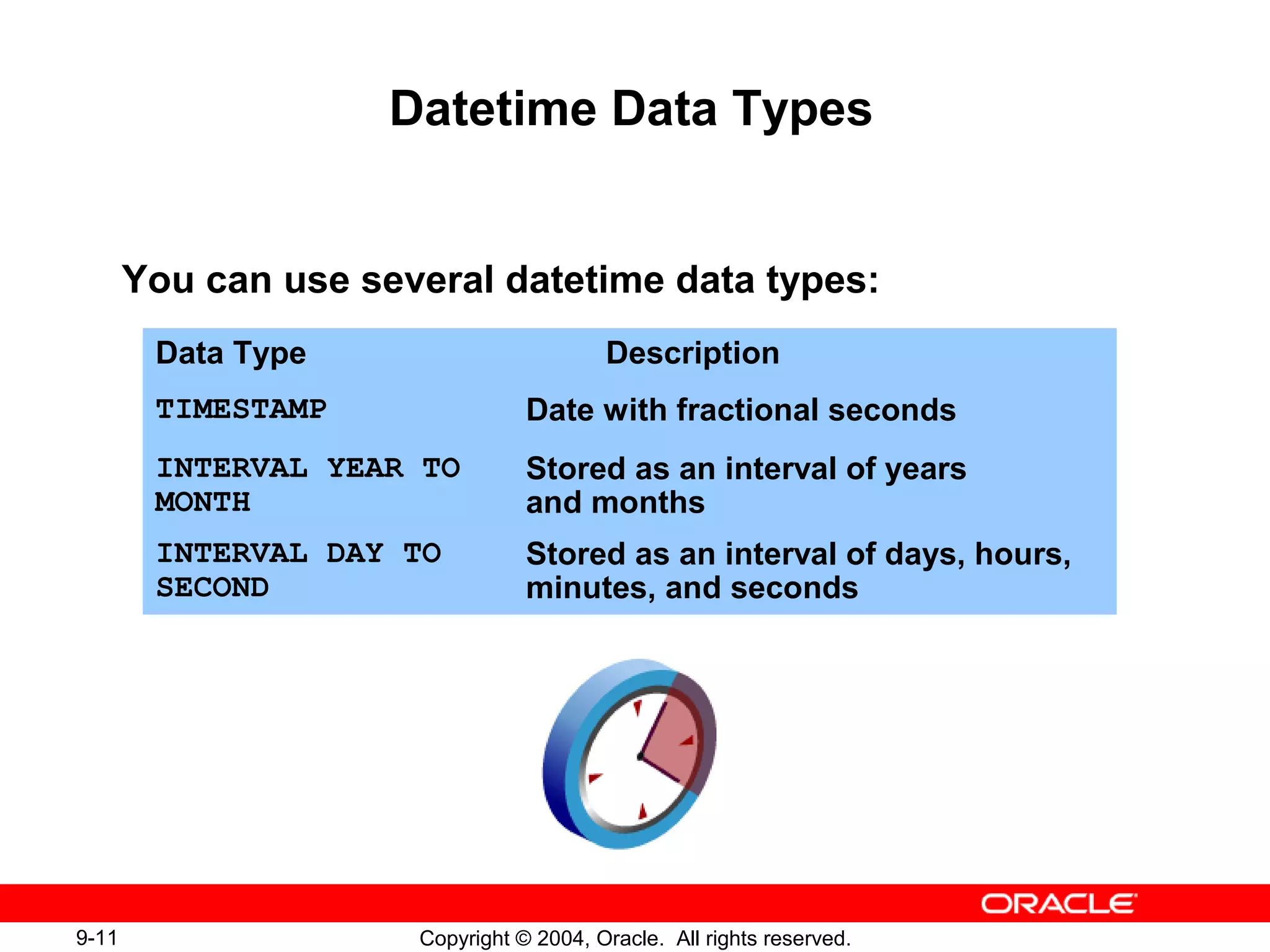 Datetime Data Types

You can use several datetime data types:

| Data Type | Description |
|---|---|
| TIMESTAMP | Date with fractional seconds |
| INTERVAL YEAR TO MONTH | Stored as an interval of years and months |
| INTERVAL DAY TO SECOND | Stored as an interval of days, hours, minutes, and seconds |

ORACLE

9-11

Copyright © 2004, Oracle. All rights reserved.